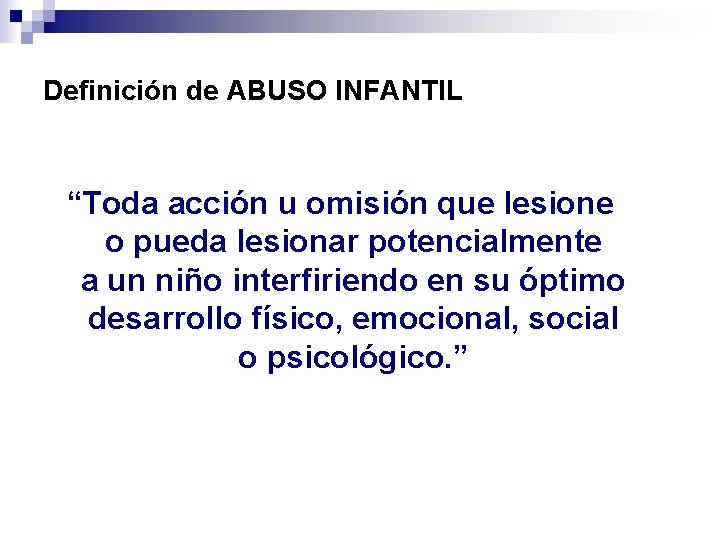 Definición de ABUSO INFANTIL

“Toda acción u omisión que lesione o pueda lesionar potencialmente a un niño interfiriendo en su óptimo desarrollo físico, emocional, social o psicológico.”